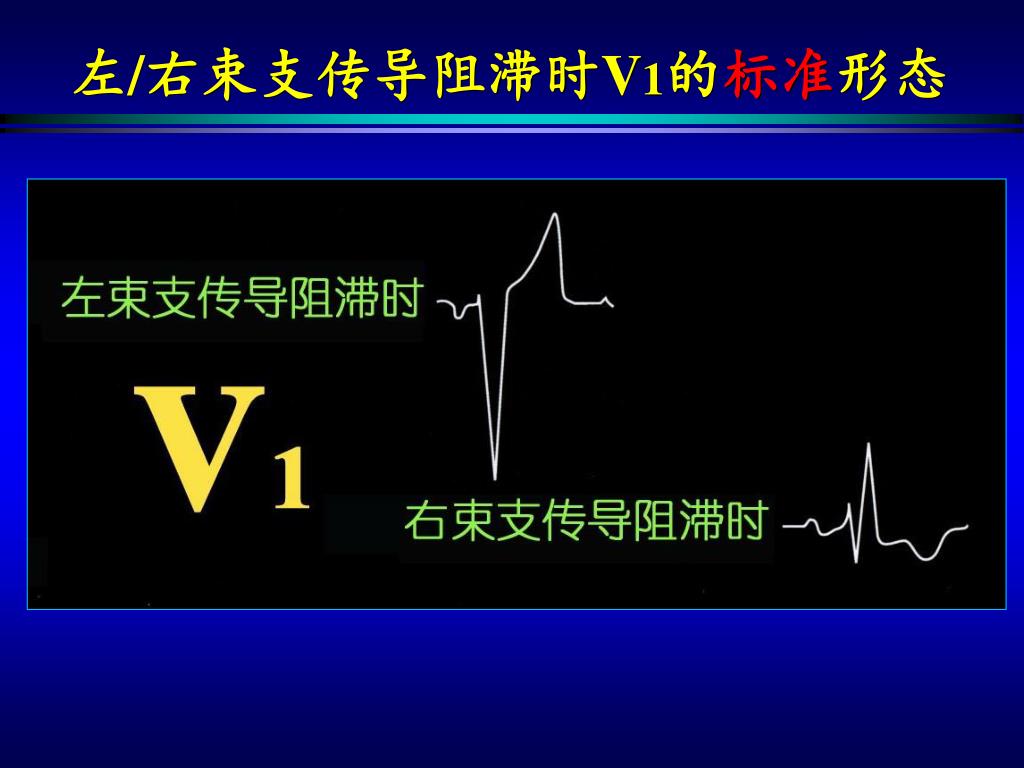 左/右束支传导阻滞时V1的标准形态

左束支传导阻滞时

V1

右束支传导阻滞时